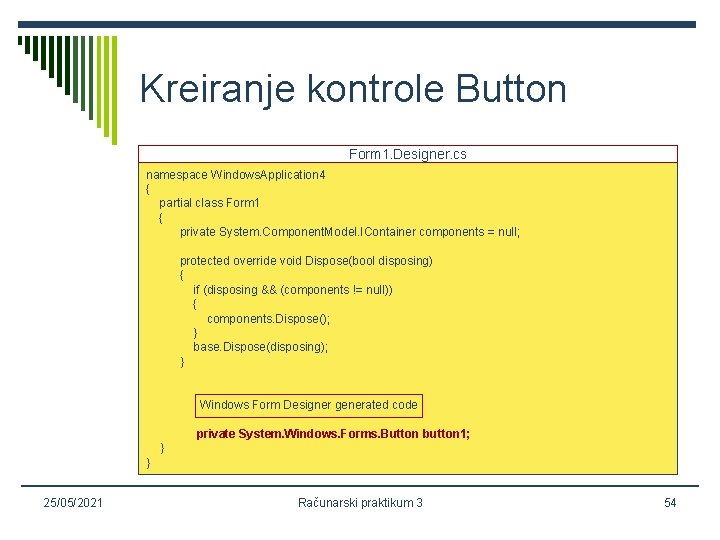 Kreiranje kontrole Button

Form1.Designer.cs

namespace WindowsApplication4
{
partial class Form1
{
private System.ComponentModel.IContainer components = null;

protected override void Dispose(bool disposing)
{
if (disposing && (components != null))
{
components.Dispose();
}
base.Dispose(disposing);
}

Windows Form Designer generated code

private System.Windows.Forms.Button button1;
}
}

25/05/2021

Računarski praktikum 3

54